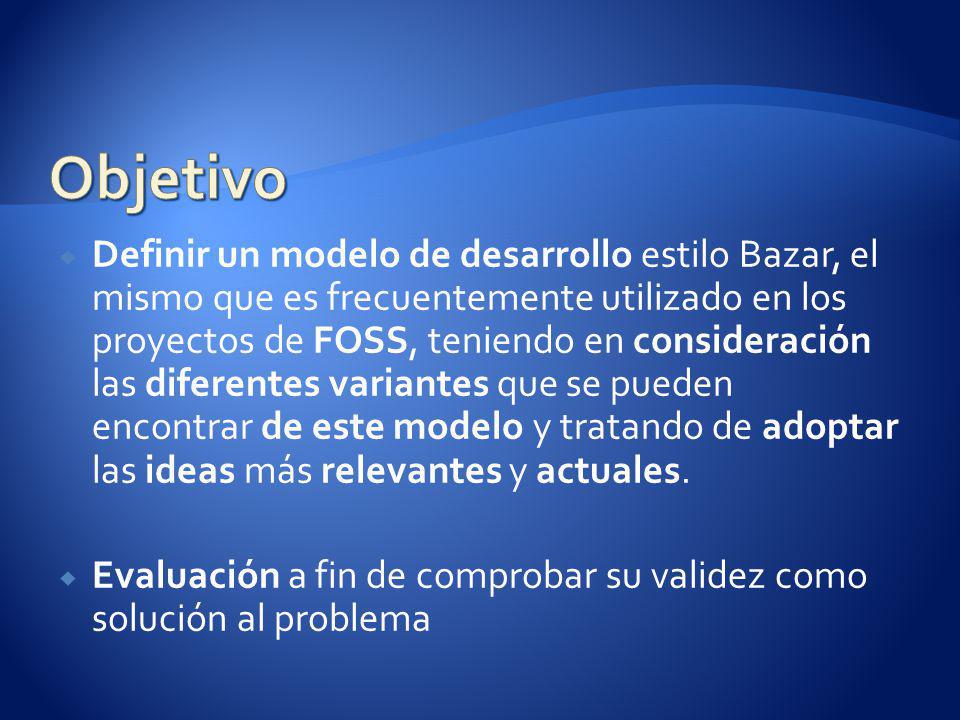 Objetivo

Definir un modelo de desarrollo estilo Bazar, el mismo que es frecuentemente utilizado en los proyectos de FOSS, teniendo en consideración las diferentes variantes que se pueden encontrar de este modelo y tratando de adoptar las ideas más relevantes y actuales.

Evaluación a fin de comprobar su validez como solución al problema